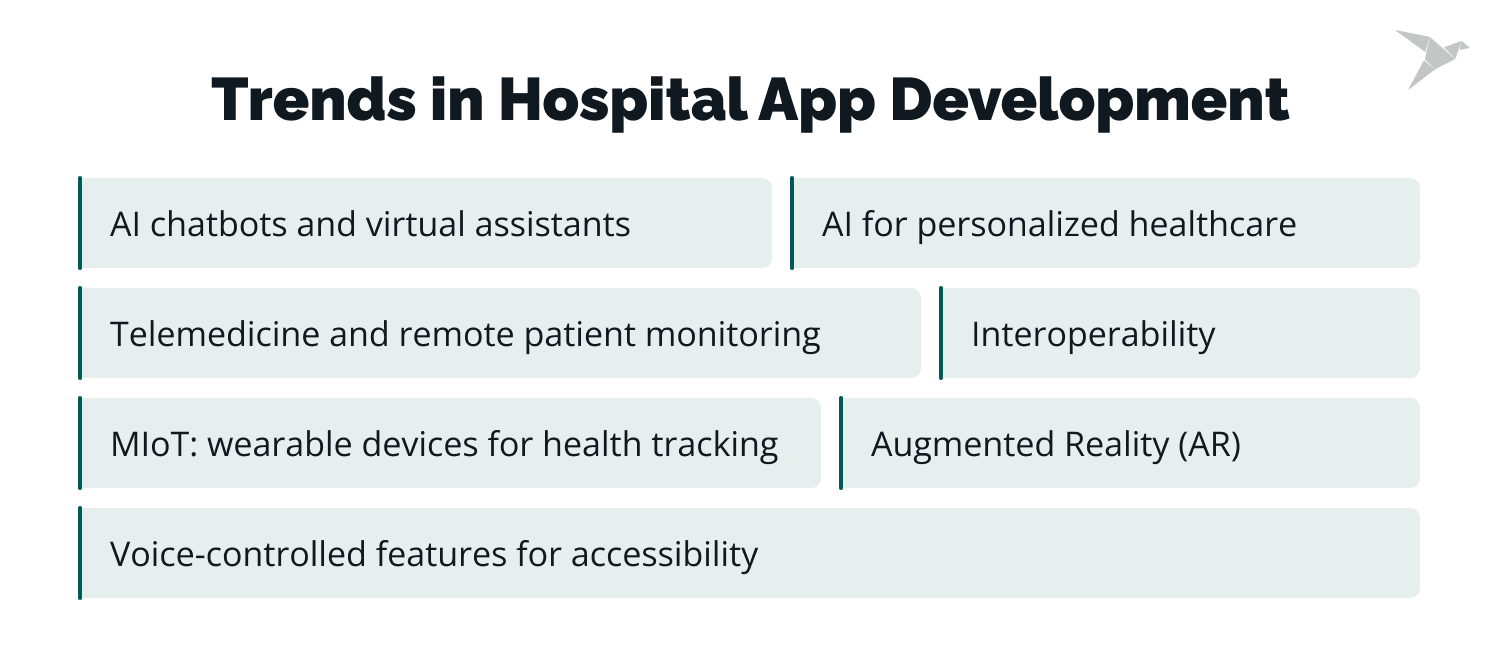 Trends in Hospital App Development

AI chatbots and virtual assistants

AI for personalized healthcare

Telemedicine and remote patient monitoring

Interoperability

MIoT: wearable devices for health tracking

Augmented Reality (AR)

Voice-controlled features for accessibility